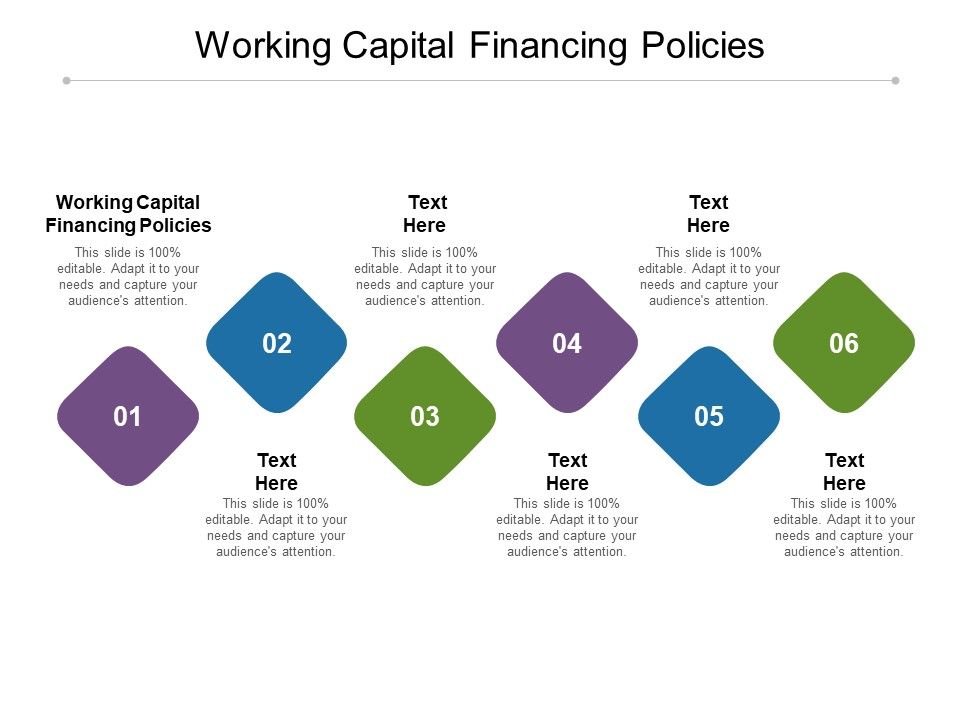 Working Capital Financing Policies

Working Capital Financing Policies

This slide is 100% editable. Adapt it to your needs and capture your audience's attention.

01

02

Text Here

This slide is 100% editable. Adapt it to your needs and capture your audience's attention.

Text Here

This slide is 100% editable. Adapt it to your needs and capture your audience's attention.

03

04

Text Here

This slide is 100% editable. Adapt it to your needs and capture your audience's attention.

Text Here

This slide is 100% editable. Adapt it to your needs and capture your audience's attention.

05

06

Text Here

This slide is 100% editable. Adapt it to your needs and capture your audience's attention.